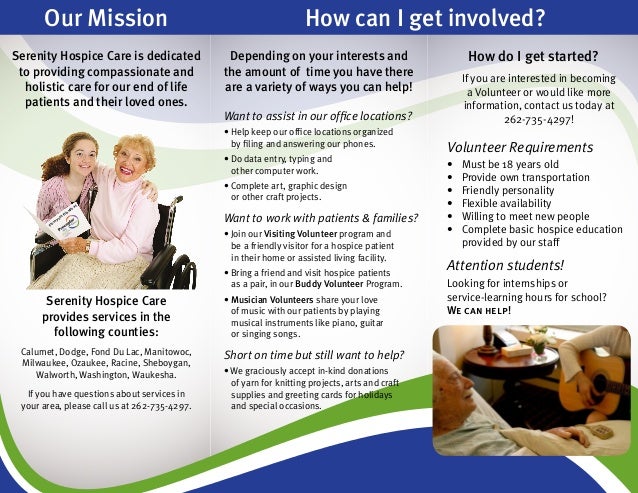 Our Mission

Serenity Hospice Care is dedicated to providing compassionate and holistic care for our end of life patients and their loved ones.

Serenity Hospice Care provides services in the following counties:

Calumet, Dodge, Fond Du Lac, Manitowoc, Milwaukee, Ozaukee, Racine, Sheboygan, Walworth, Washington, Waukesha.

If you have questions about services in your area, please call us at 262-735-4297.

How can I get involved?

Depending on your interests and the amount of time you have there are a variety of ways you can help!

Want to assist in our office locations?
• Help keep our office locations organized by filing and answering our phones.
• Do data entry, typing and other computer work.
• Complete art, graphic design or other craft projects.

Want to work with patients & families?
• Join our Visiting Volunteer program and be a friendly visitor for a hospice patient in their home or assisted living facility.
• Bring a friend and visit hospice patients as a pair, in our Buddy Volunteer Program.
• Musician Volunteers share your love of music with our patients by playing musical instruments like piano, guitar or singing songs.

Short on time but still want to help?
• We graciously accept in-kind donations of yarn for knitting projects, arts and craft supplies and greeting cards for holidays and special occasions.

How do I get started?

If you are interested in becoming a Volunteer or would like more information, contact us today at 262-735-4297!

Volunteer Requirements
• Must be 18 years old
• Provide own transportation
• Friendly personality
• Flexible availability
• Willing to meet new people
• Complete basic hospice education provided by our staff

Attention students!
Looking for internships or service-learning hours for school?
WE CAN HELP!